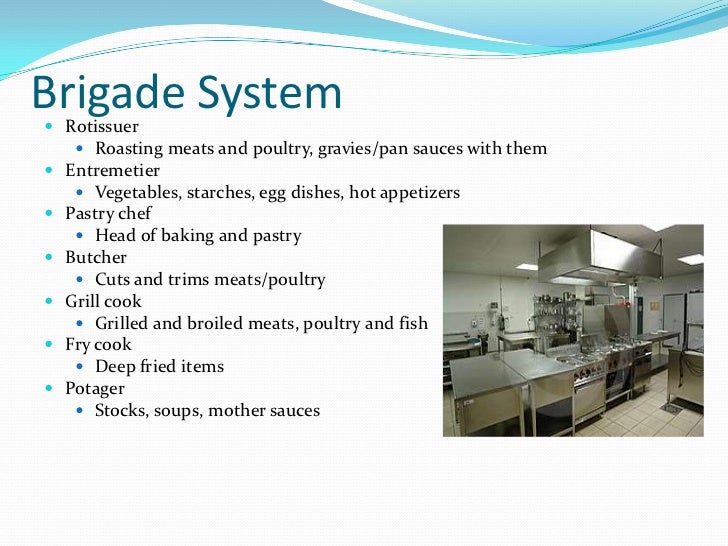 Brigade System

- Rotissuer
  - Roasting meats and poultry, gravies/pan sauces with them
- Entremetier
  - Vegetables, starches, egg dishes, hot appetizers
- Pastry chef
  - Head of baking and pastry
- Butcher
  - Cuts and trims meats/poultry
- Grill cook
  - Grilled and broiled meats, poultry and fish
- Fry cook
  - Deep fried items
- Potager
  - Stocks, soups, mother sauces